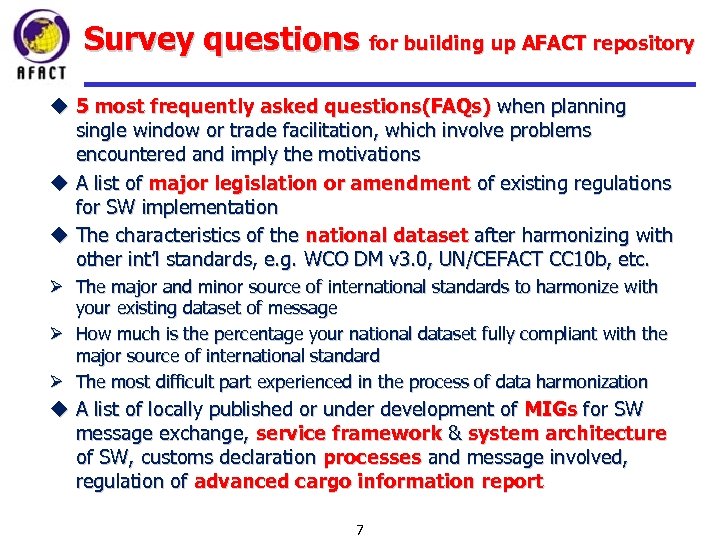 AFACT

Survey questions for building up AFACT repository

◆ 5 most frequently asked questions(FAQs) when planning single window or trade facilitation, which involve problems encountered and imply the motivations

◆ A list of major legislation or amendment of existing regulations for SW implementation

◆ The characteristics of the national dataset after harmonizing with other int'l standards, e.g. WCO DM v3.0, UN/CEFACT CC10b, etc.

➢ The major and minor source of international standards to harmonize with your existing dataset of message

➢ How much is the percentage your national dataset fully compliant with the major source of international standard

➢ The most difficult part experienced in the process of data harmonization

◆ A list of locally published or under development of MIGs for SW message exchange, service framework & system architecture of SW, customs declaration processes and message involved, regulation of advanced cargo information report

7